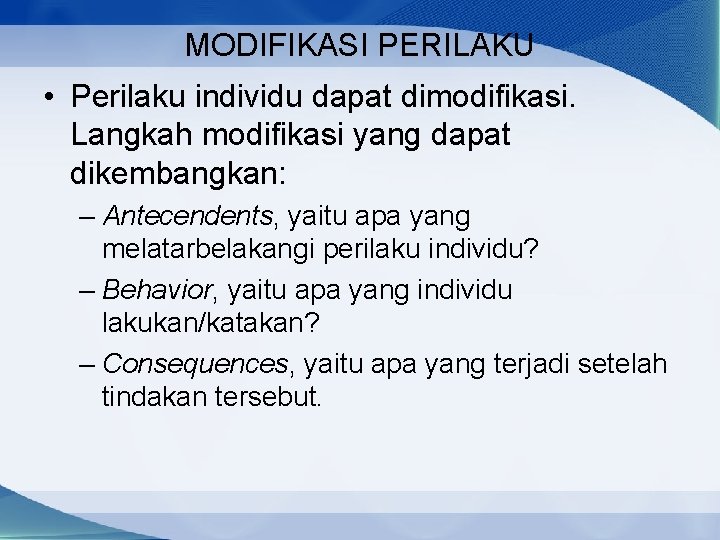 MODIFIKASI PERILAKU

• Perilaku individu dapat dimodifikasi. Langkah modifikasi yang dapat dikembangkan:

– Antecendents, yaitu apa yang melatarbelakangi perilaku individu?

– Behavior, yaitu apa yang individu lakukan/katakan?

– Consequences, yaitu apa yang terjadi setelah tindakan tersebut.